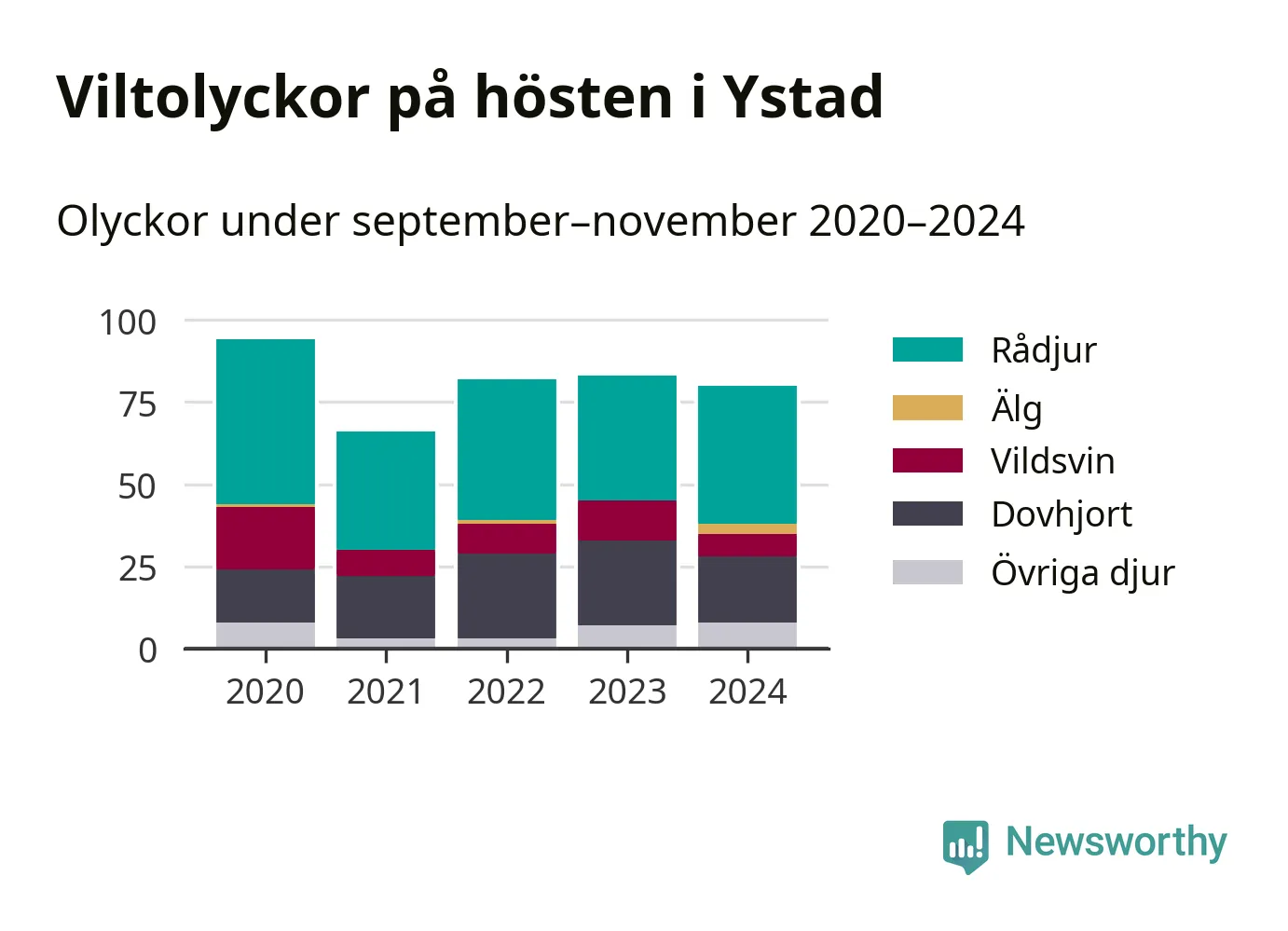 Viltolyckor på hösten i Ystad

Olyckor under september–november 2020–2024

100
75
50
25
0

2020
2021
2022
2023
2024

Rådjur
Älg
Vildsvin
Dovhjort
Övriga djur

Newsworthy